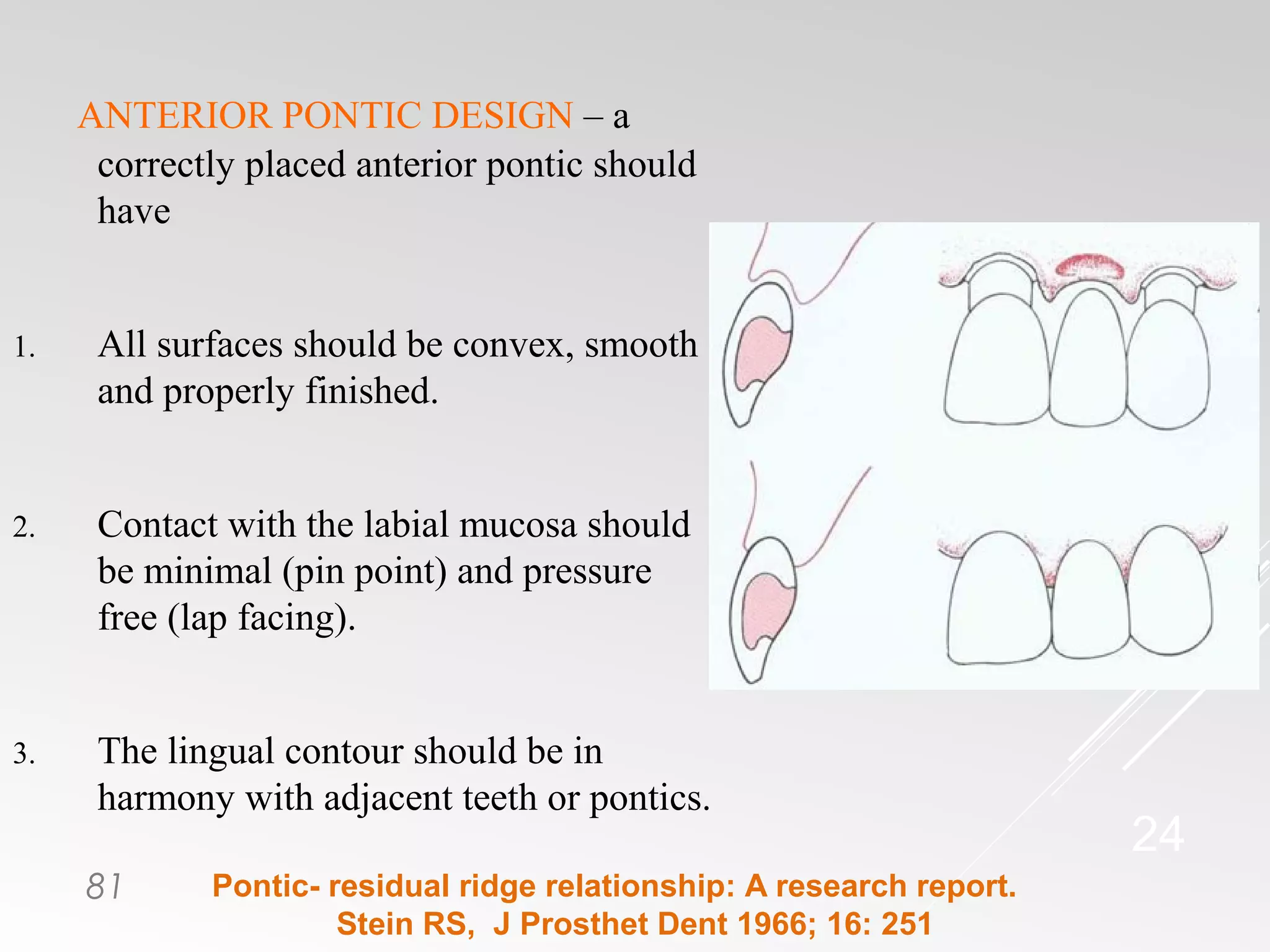 ANTERIOR PONTIC DESIGN – a correctly placed anterior pontic should have

1. All surfaces should be convex, smooth and properly finished.

2. Contact with the labial mucosa should be minimal (pin point) and pressure free (lap facing).

3. The lingual contour should be in harmony with adjacent teeth or pontics.

24

81

Pontic- residual ridge relationship: A research report. Stein RS, J Prosthet Dent 1966; 16: 251